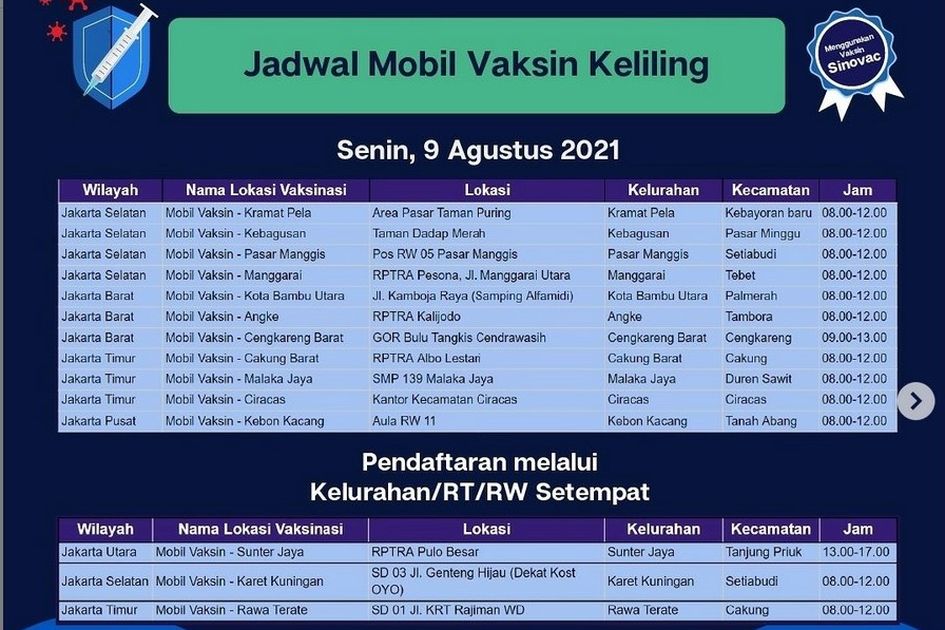 Jadwal Mobil Vaksin Keliling

Menggunakan Vaksin Sinovac

Senin, 9 Agustus 2021

| Wilayah | Nama Lokasi Vaksinasi | Lokasi | Kelurahan | Kecamatan | Jam |
|---|---|---|---|---|---|
| Jakarta Selatan | Mobil Vaksin - Kramat Pela | Area Pasar Taman Puring | Kramat Pela | Kebayoran baru | 08.00-12.00 |
| Jakarta Selatan | Mobil Vaksin - Kebagusan | Taman Dadap Merah | Kebagusan | Pasar Minggu | 08.00-12.00 |
| Jakarta Selatan | Mobil Vaksin - Pasar Manggis | Pos RW 05 Pasar Manggis | Pasar Manggis | Setiabudi | 08.00-12.00 |
| Jakarta Selatan | Mobil Vaksin - Manggarai | RPTRA Pesona, Jl. Manggarai Utara | Manggarai | Tebet | 08.00-12.00 |
| Jakarta Barat | Mobil Vaksin - Kota Bambu Utara | Jl. Kamboja Raya (Samping Alfamidi) | Kota Bambu Utara | Palmerah | 08.00-12.00 |
| Jakarta Barat | Mobil Vaksin - Angke | RPTRA Kalijodo | Angke | Tambora | 08.00-12.00 |
| Jakarta Barat | Mobil Vaksin - Cengkareng Barat | GOR Bulu Tangkis Cendrawasih | Cengkareng Barat | Cengkareng | 09.00-13.00 |
| Jakarta Timur | Mobil Vaksin - Cakung Barat | RPTRA Albo Lestari | Cakung Barat | Cakung | 08.00-12.00 |
| Jakarta Timur | Mobil Vaksin - Malaka Jaya | SMP 139 Malaka Jaya | Malaka Jaya | Duren Sawit | 08.00-12.00 |
| Jakarta Timur | Mobil Vaksin - Ciracas | Kantor Kecamatan Ciracas | Ciracas | Ciracas | 08.00-12.00 |
| Jakarta Pusat | Mobil Vaksin - Kebon Kacang | Aula RW 11 | Kebon Kacang | Tanah Abang | 08.00-12.00 |

Pendaftaran melalui Kelurahan/RT/RW Setempat

| Wilayah | Nama Lokasi Vaksinasi | Lokasi | Kelurahan | Kecamatan | Jam |
|---|---|---|---|---|---|
| Jakarta Utara | Mobil Vaksin - Sunter Jaya | RPTRA Pulo Besar | Sunter Jaya | Tanjung Priuk | 13.00-17.00 |
| Jakarta Selatan | Mobil Vaksin - Karet Kuningan | SD 03 Jl. Genteng Hijau (Dekat Kost OYO) | Karet Kuningan | Setiabudi | 08.00-12.00 |
| Jakarta Timur | Mobil Vaksin - Rawa Terate | SD 01 Jl. KRT Rajiman WD | Rawa Terate | Cakung | 08.00-12.00 |